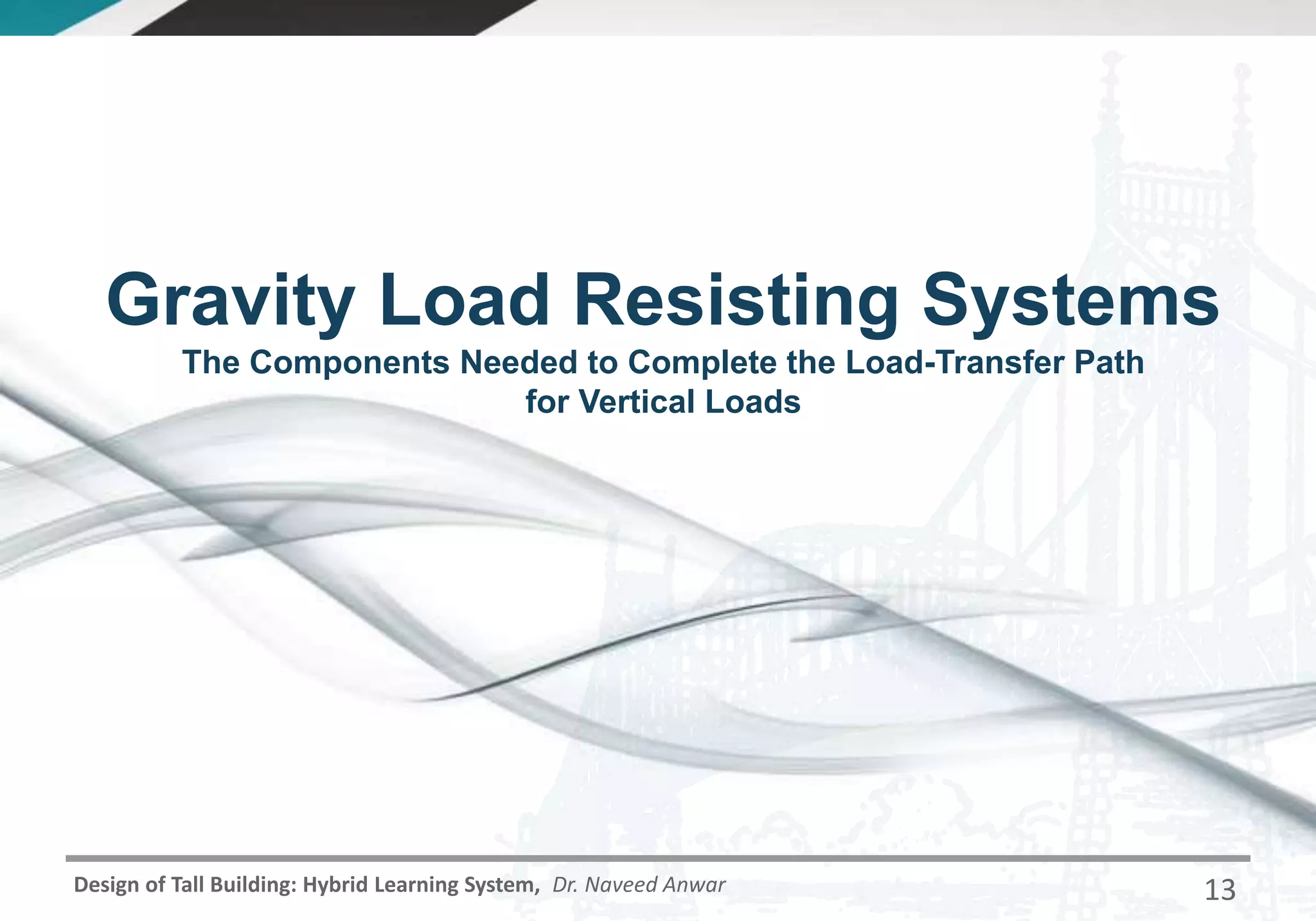 Gravity Load Resisting Systems
The Components Needed to Complete the Load-Transfer Path for Vertical Loads

Design of Tall Building: Hybrid Learning System, Dr. Naveed Anwar
13